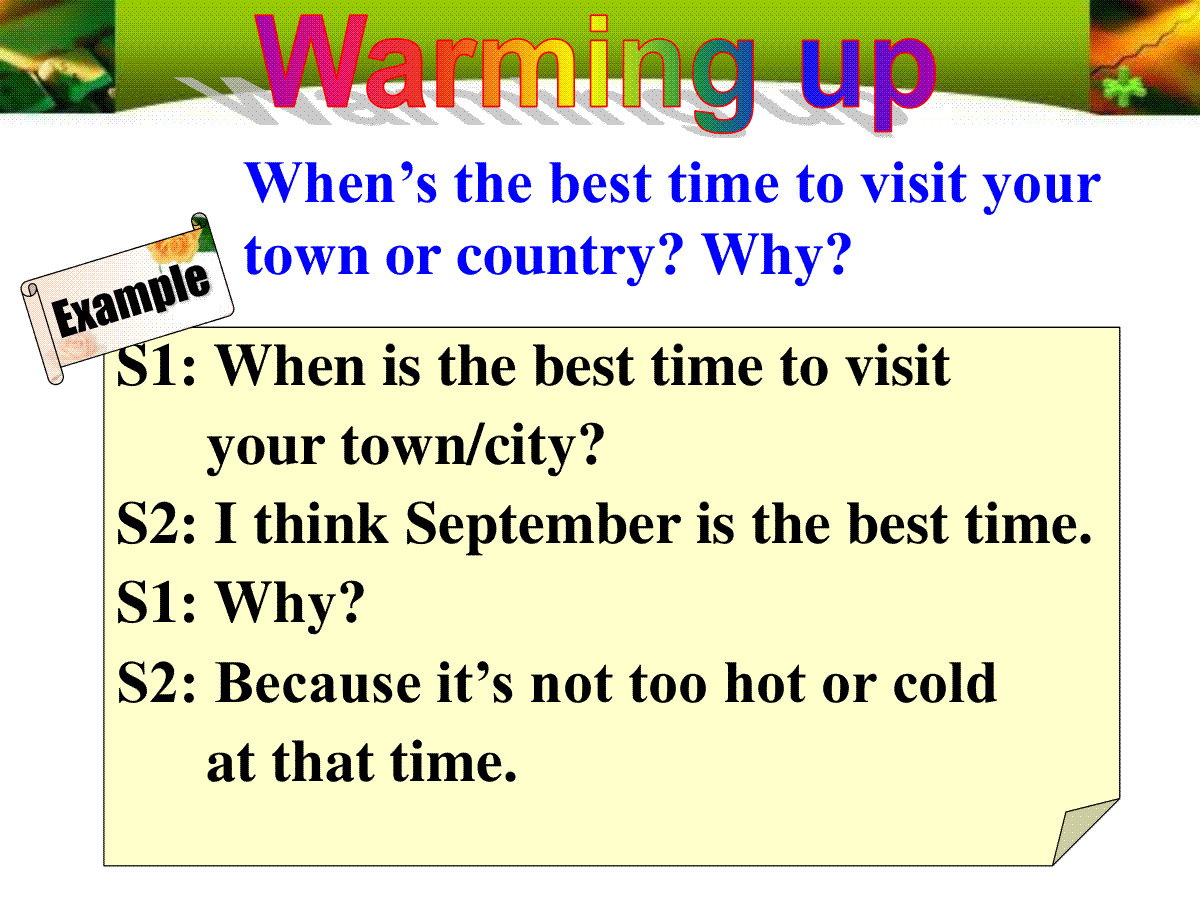 Warming up

When’s the best time to visit your town or country? Why?

Example

S1: When is the best time to visit your town/city?
S2: I think September is the best time.
S1: Why?
S2: Because it’s not too hot or cold at that time.